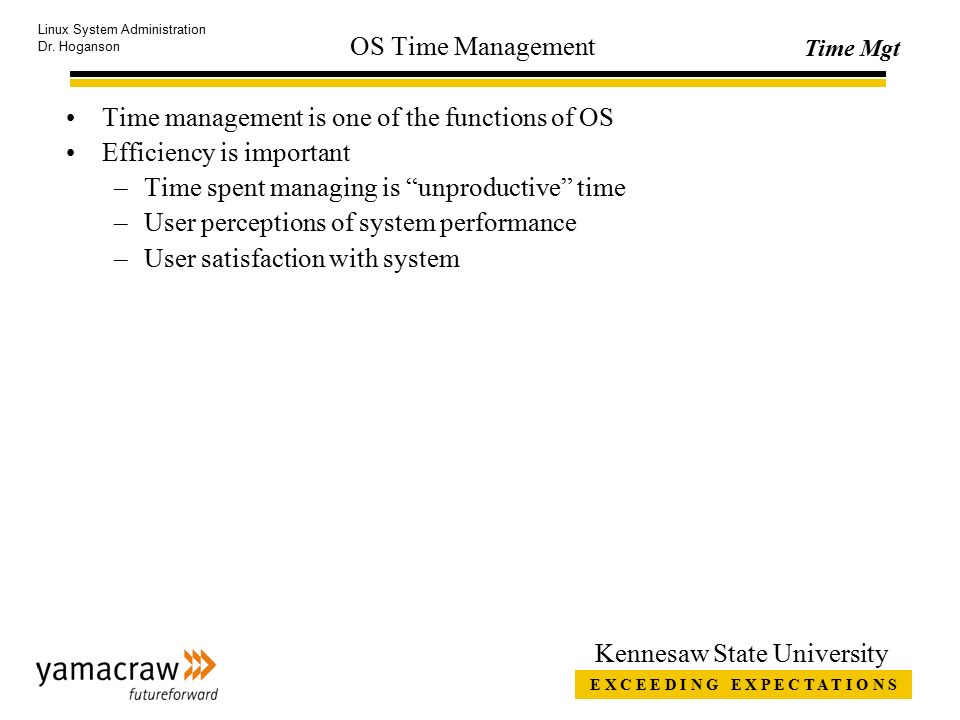 Linux System Administration
Dr. Hoganson

OS Time Management

Time Mgt

• Time management is one of the functions of OS
• Efficiency is important
  – Time spent managing is “unproductive” time
  – User perceptions of system performance
  – User satisfaction with system

yamacraw
futureforward

Kennesaw State University
EXCEEDING EXPECTATIONS